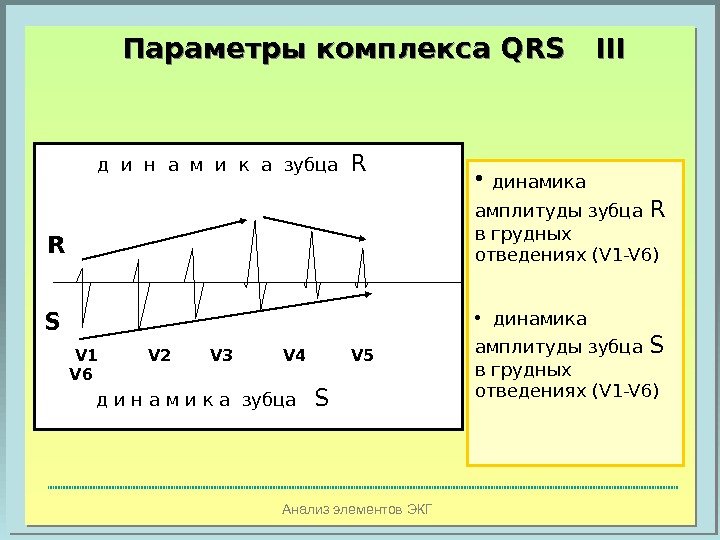 Параметры комплекса QRS III

д и н а м и к а зубца R

R

S

V1 V2 V3 V4 V5 V6

д и н а м и к а зубца S

• динамика амплитуды зубца R в грудных отведениях (V1-V6)

• динамика амплитуды зубца S в грудных отведениях (V1-V6)

Анализ элементов ЭКГ